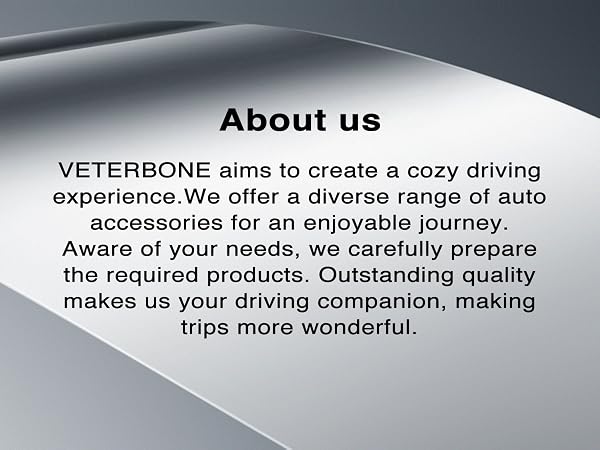 About us

VETERBONE aims to create a cozy driving experience.We offer a diverse range of auto accessories for an enjoyable journey. Aware of your needs, we carefully prepare the required products. Outstanding quality makes us your driving companion, making trips more wonderful.